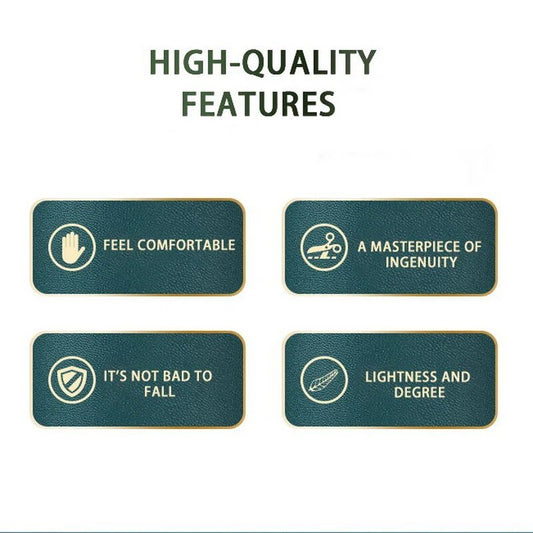 HIGH-QUALITY FEATURES

FEEL COMFORTABLE

A MASTERPIECE OF INGENUITY

IT'S NOT BAD TO FALL

LIGHTNESS AND DEGREE